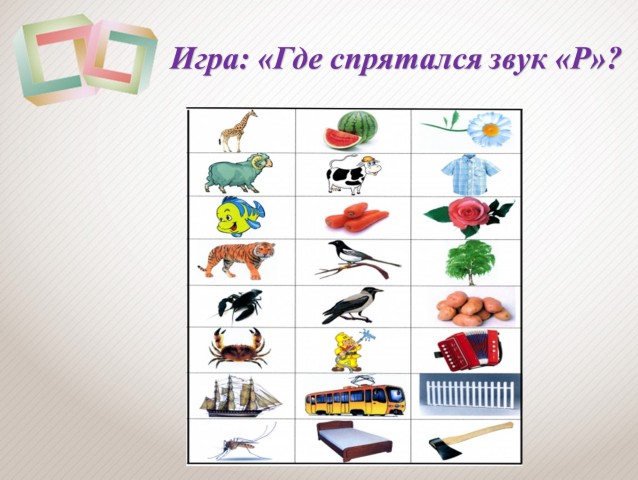 Игра: «Где спрятался звук «Р»?